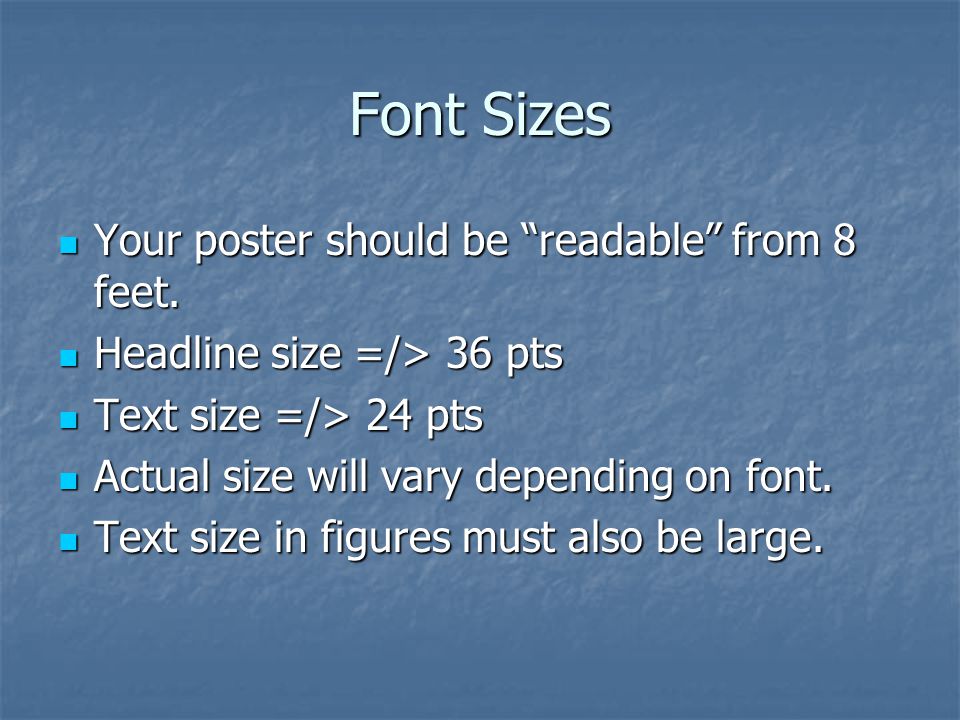 Font Sizes

- Your poster should be “readable” from 8 feet.
- Headline size =/> 36 pts
- Text size =/> 24 pts
- Actual size will vary depending on font.
- Text size in figures must also be large.